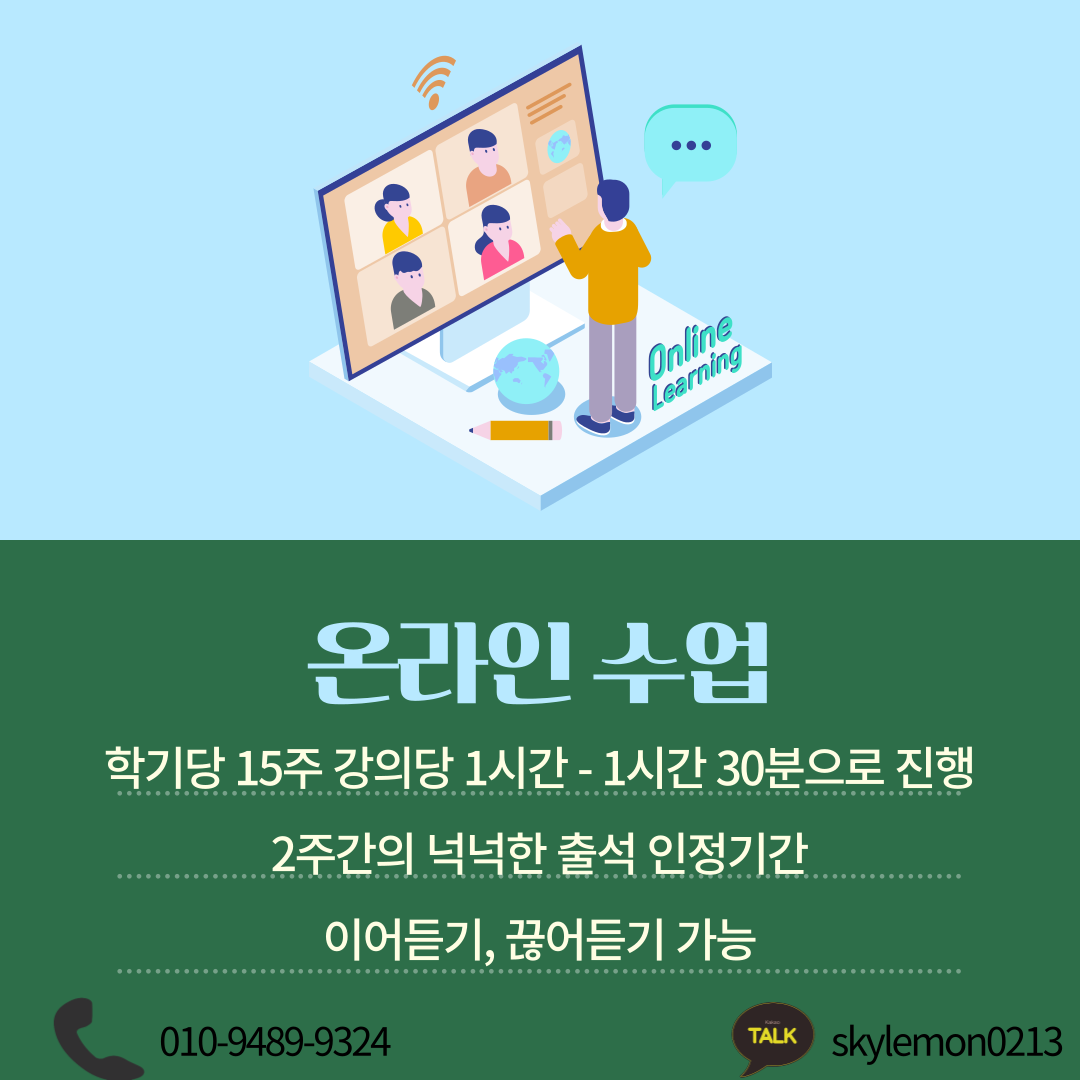 Online Learning

온라인 수업

학기당 15주 강의당 1시간 - 1시간 30분으로 진행

2주간의 넉넉한 출석 인정기간

이어듣기, 끊어듣기 가능

010-9489-9324

TALK

skylemon0213